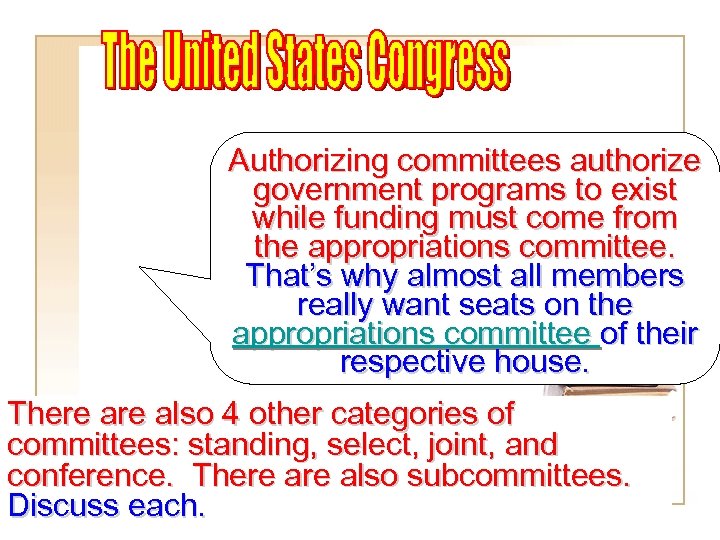 The United States Congress

Authorizing committees authorize government programs to exist while funding must come from the appropriations committee. That's why almost all members really want seats on the appropriations committee of their respective house.

There are also 4 other categories of committees: standing, select, joint, and conference. There are also subcommittees. Discuss each.